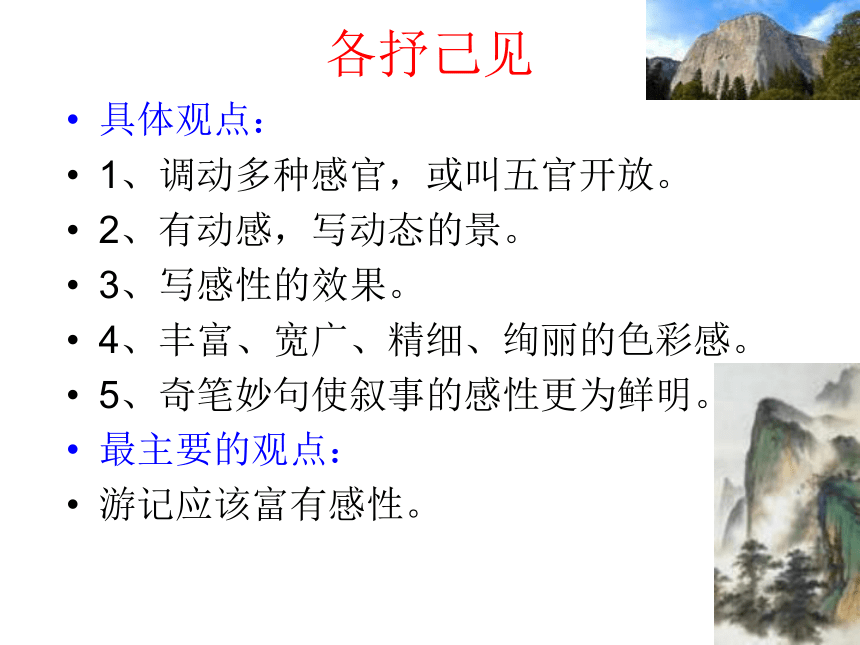 各抒己见

• 具体观点：
• 1、调动多种感官，或叫五官开放。
• 2、有动感，写动态的景。
• 3、写感性的效果。
• 4、丰富、宽广、精细、绚丽的色彩感。
• 5、奇笔妙句使叙事的感性更为鲜明。
• 最主要的观点：
• 游记应该富有感性。